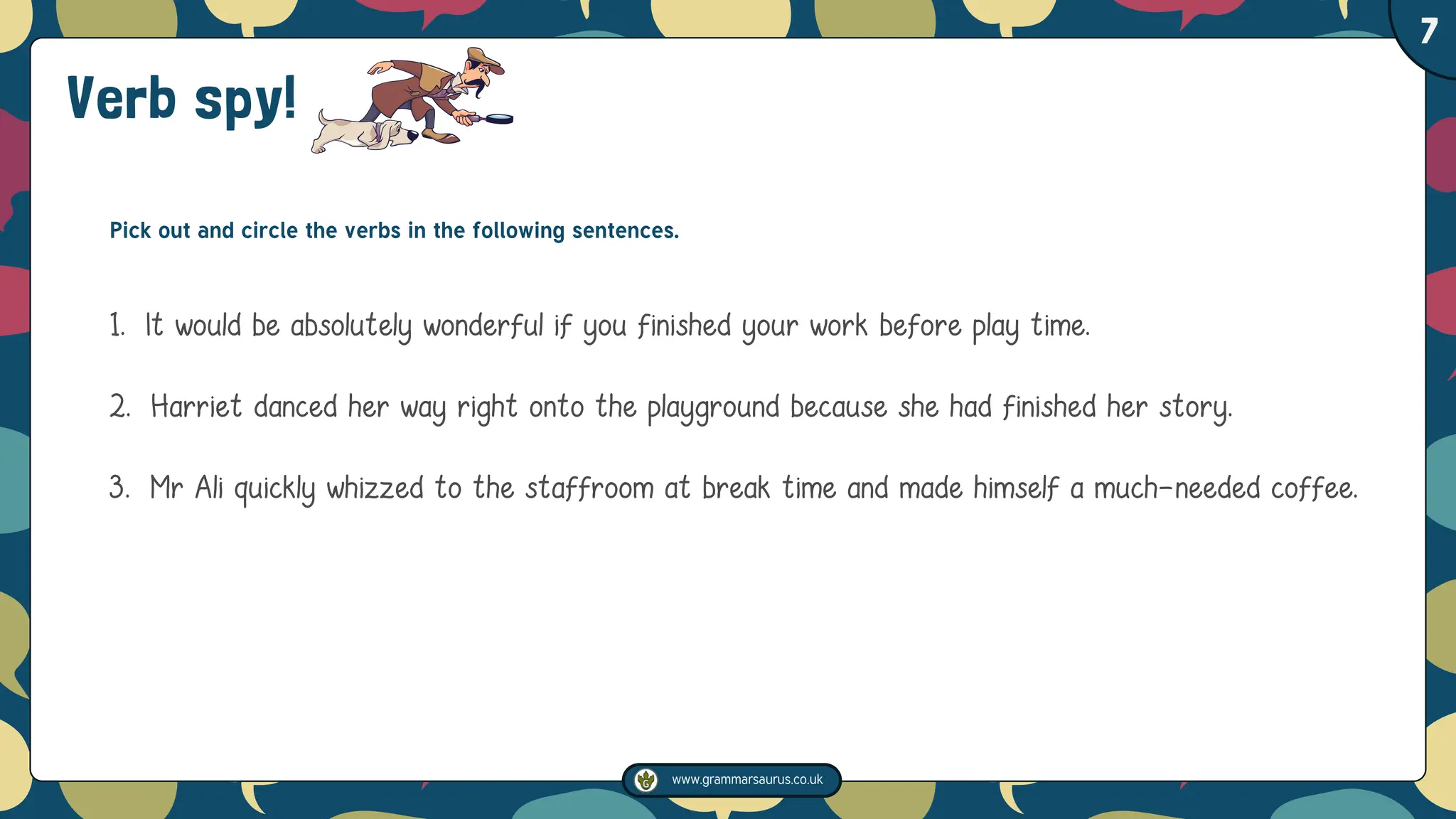 7

Verb spy!

Pick out and circle the verbs in the following sentences.

1. It would be absolutely wonderful if you finished your work before play time.

2. Harriet danced her way right onto the playground because she had finished her story.

3. Mr Ali quickly whizzed to the staffroom at break time and made himself a much-needed coffee.

www.grammarsaurus.co.uk